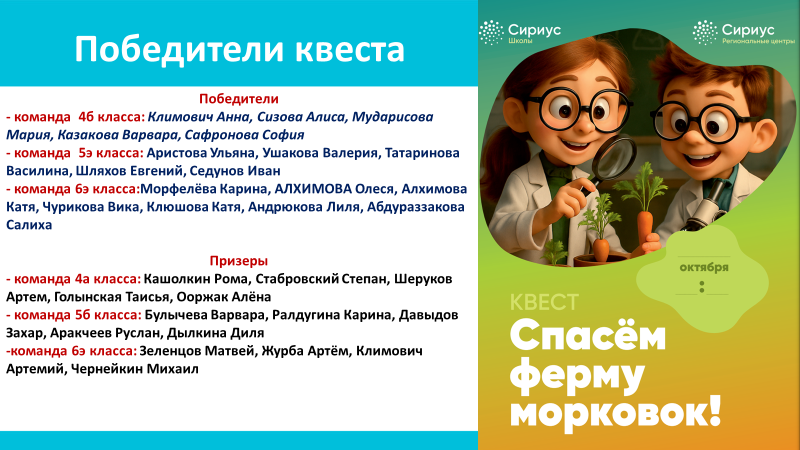 Победители квеста

Победители
- команда 4б класса: Климович Анна, Сизова Алиса, Мударисова Мария, Казакова Варвара, Сафронова София
- команда 5э класса: Аристова Ульяна, Ушакова Валерия, Татаринова Василина, Шляхов Евгений, Седунов Иван
- команда 6э класса:Морфелёва Карина, АЛХИМОВА Олеся, Алхимова Катя, Чурикова Вика, Клюшова Катя, Андрюкова Лиля, Абдураззакова Салиха

Призеры
- команда 4а класса: Кашолкин Рома, Стабровский Степан, Шеруков Артем, Голынская Таисья, Ооржак Алёна
- команда 5б класса: Булычева Варвара, Ралдугина Карина, Давыдов Захар, Аракчеев Руслан, Дылкина Диля
-команда 6э класса: Зеленцов Матвей, Журба Артём, Климович Артемий, Чернейкин Михаил

Сириус Школы

Сириус Региональные центры

октября
:

КВЕСТ
Спасём ферму морковок!